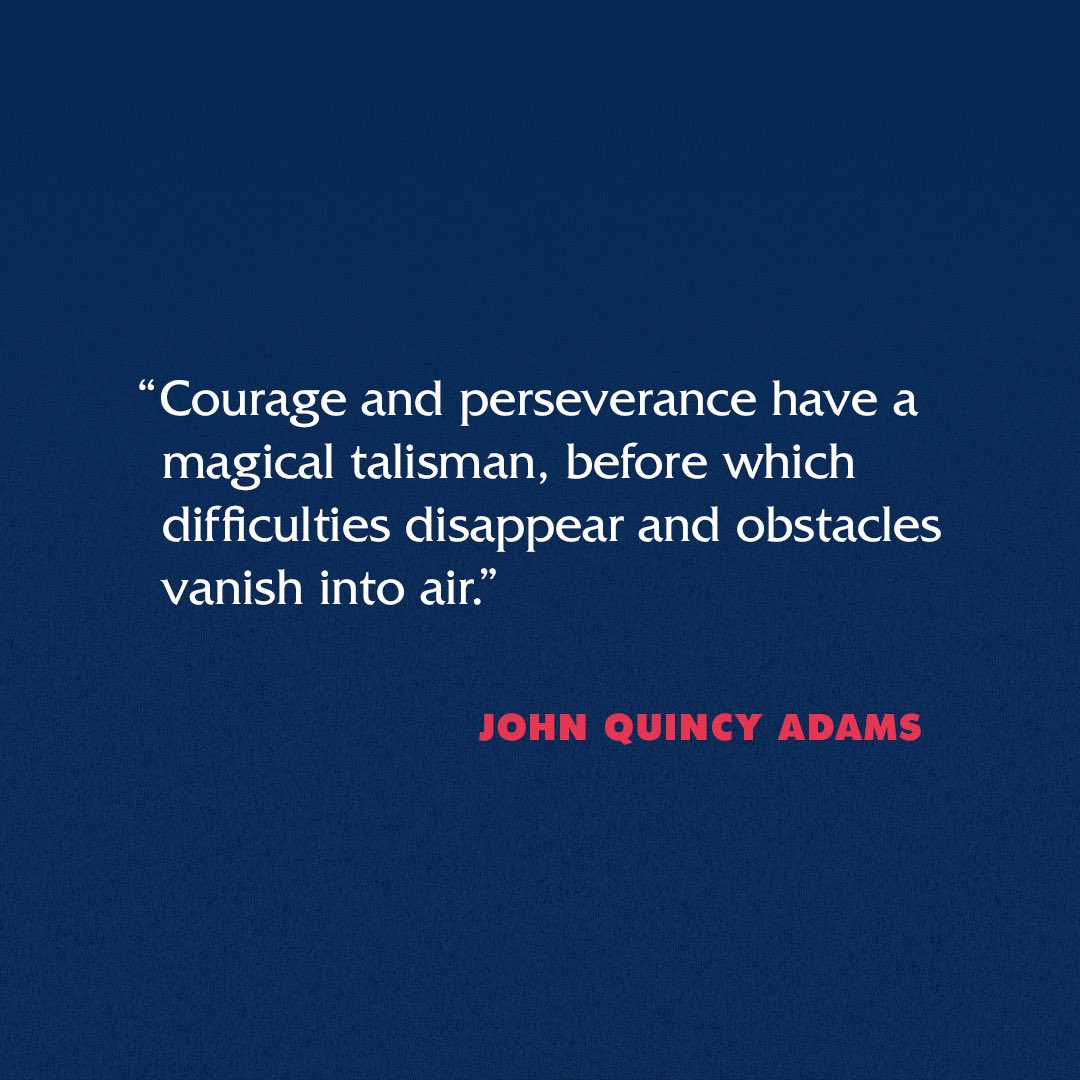 “Courage and perseverance have a magical talisman, before which difficulties disappear and obstacles vanish into air.”

JOHN QUINCY ADAMS